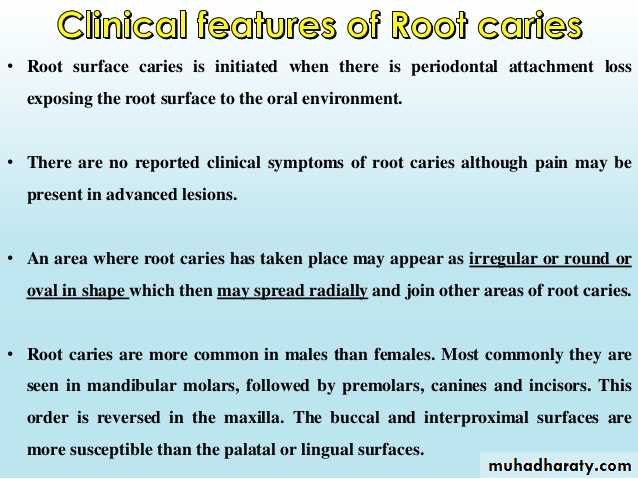 Clinical features of Root caries

• Root surface caries is initiated when there is periodontal attachment loss exposing the root surface to the oral environment.

• There are no reported clinical symptoms of root caries although pain may be present in advanced lesions.

• An area where root caries has taken place may appear as irregular or round or oval in shape which then may spread radially and join other areas of root caries.

• Root caries are more common in males than females. Most commonly they are seen in mandibular molars, followed by premolars, canines and incisors. This order is reversed in the maxilla. The buccal and interproximal surfaces are more susceptible than the palatal or lingual surfaces.

muhadharaty.com